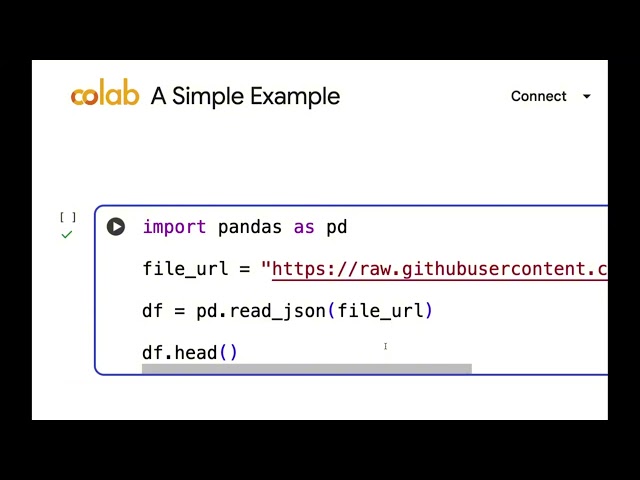 colab A Simple Example

Connect

[ ]

import pandas as pd

file_url = "https://raw.githubusercontent.c

df = pd.read_json(file_url)

df.head()